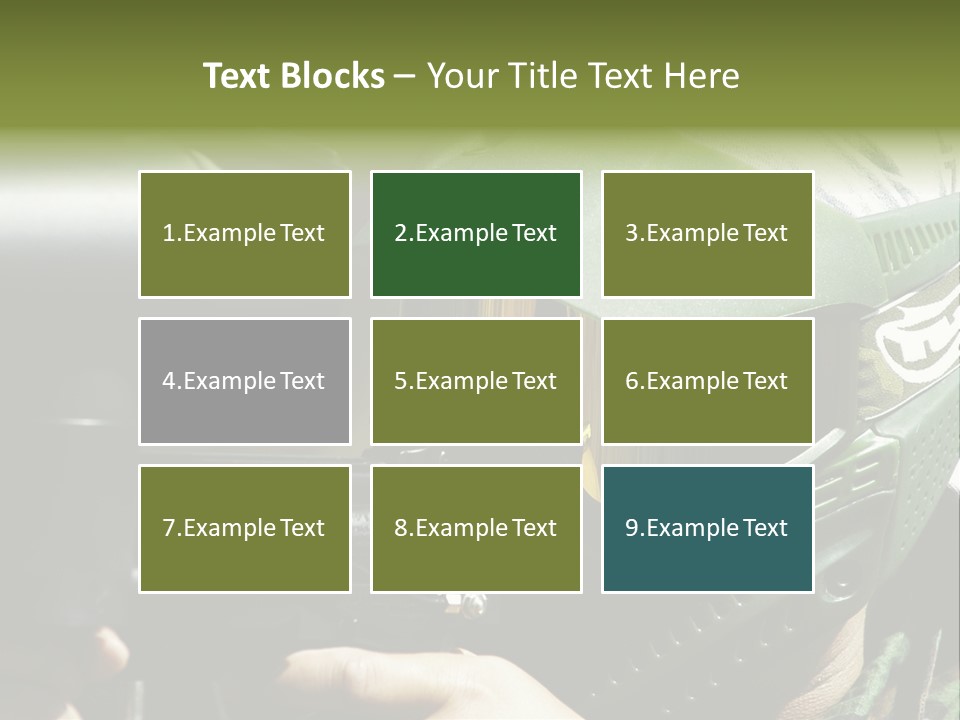 Text Blocks – Your Title Text Here

1.Example Text

2.Example Text

3.Example Text

4.Example Text

5.Example Text

6.Example Text

7.Example Text

8.Example Text

9.Example Text